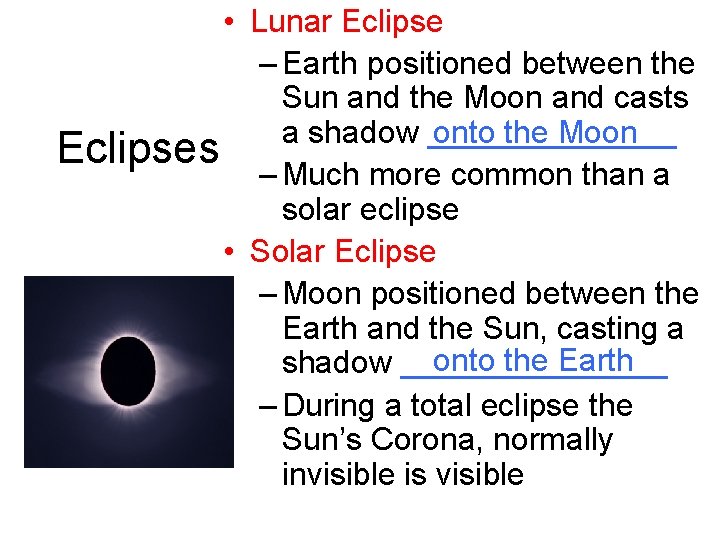 Eclipses

• Lunar Eclipse
– Earth positioned between the Sun and the Moon and casts a shadow onto the Moon
– Much more common than a solar eclipse
• Solar Eclipse
– Moon positioned between the Earth and the Sun, casting a shadow onto the Earth
– During a total eclipse the Sun's Corona, normally invisible is visible